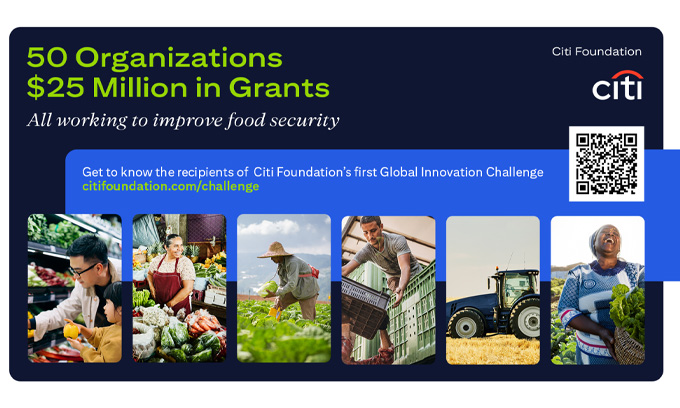 50 Organizations
$25 Million in Grants

All working to improve food security

Citi Foundation

citi

Get to know the recipients of Citi Foundation's first Global Innovation Challenge
citifoundation.com/challenge